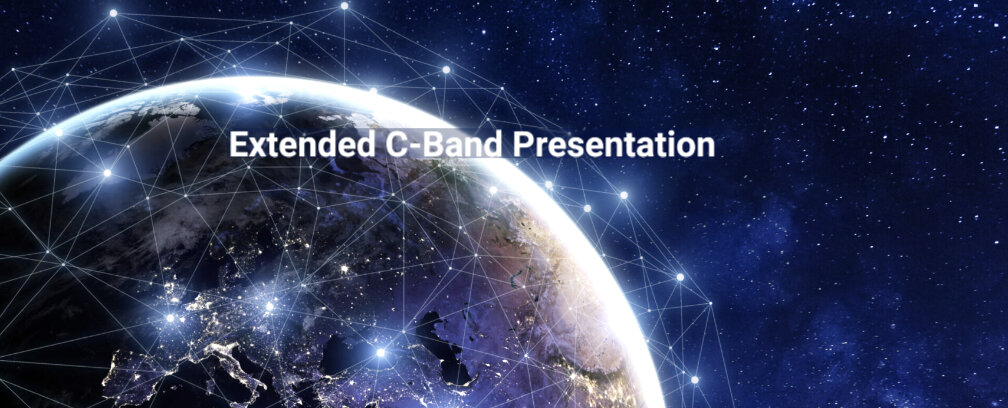 Extended C-Band Presentation